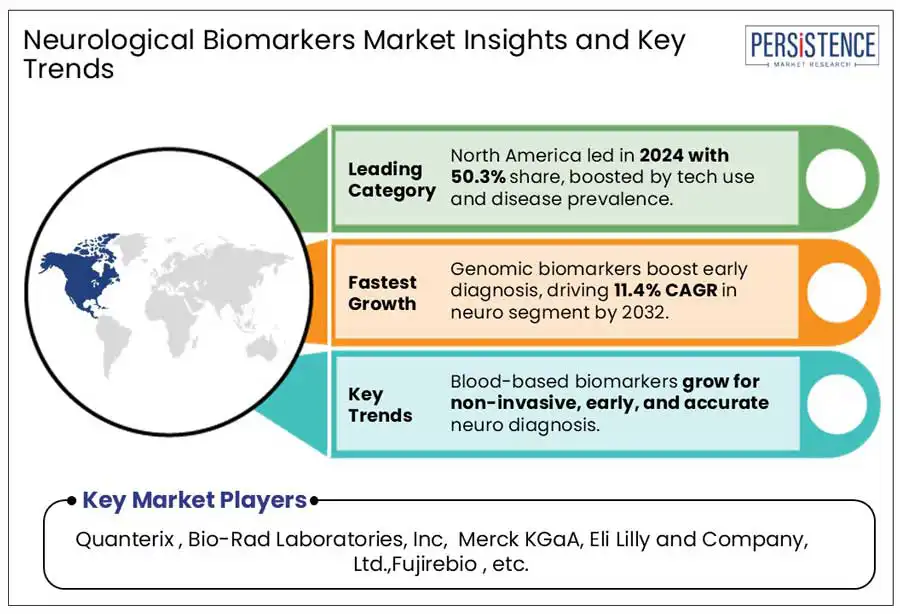 Neurological Biomarkers Market Insights and Key Trends

PERSISTENCE
MARKET RESEARCH

Leading Category

North America led in 2024 with 50.3% share, boosted by tech use and disease prevalence.

Fastest Growth

Genomic biomarkers boost early diagnosis, driving 11.4% CAGR in neuro segment by 2032.

Key Trends

Blood-based biomarkers grow for non-invasive, early, and accurate neuro diagnosis.

Key Market Players

Quanterix , Bio-Rad Laboratories, Inc, Merck KGaA, Eli Lilly and Company, Ltd.,Fujirebio , etc.